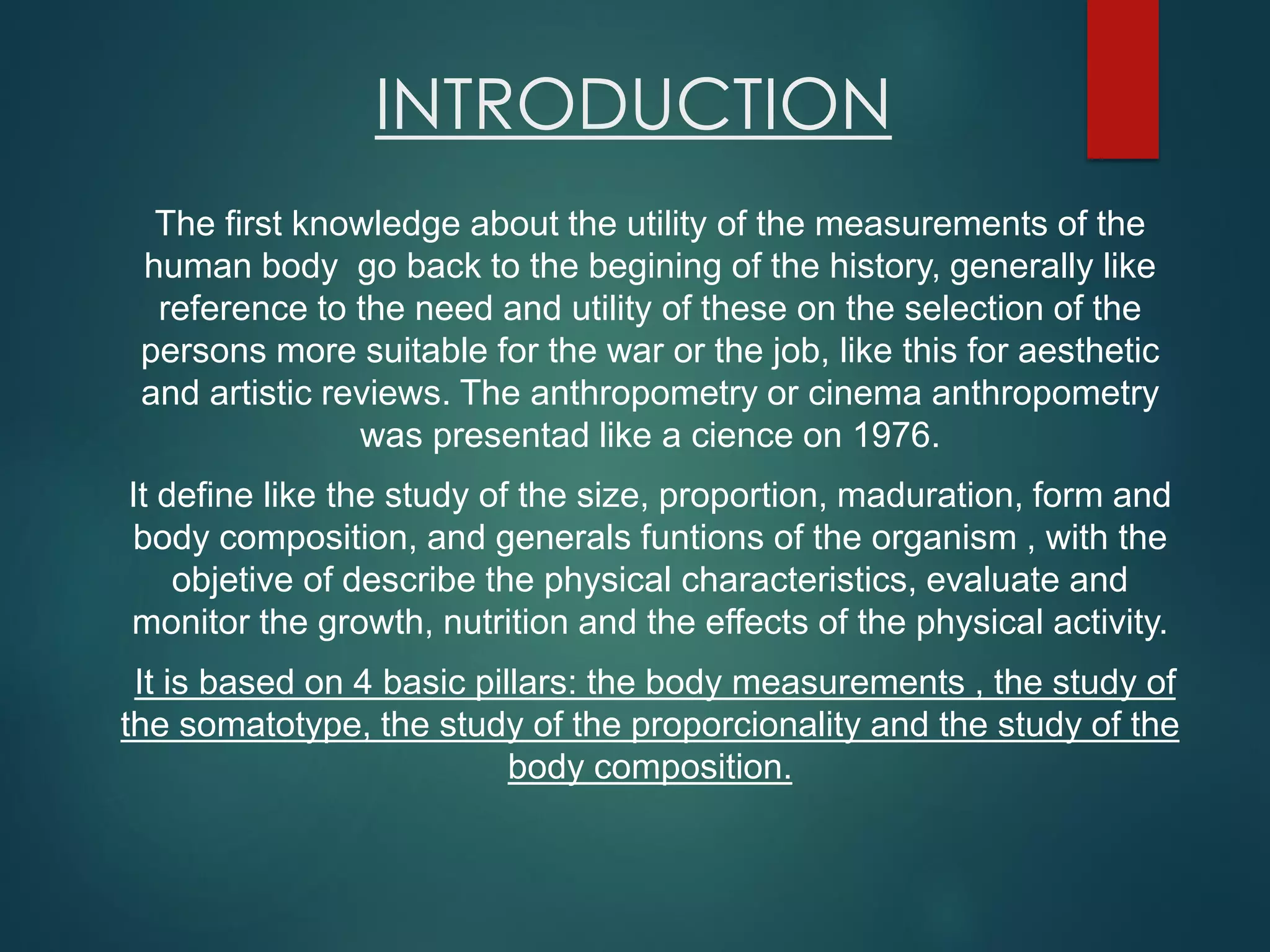 INTRODUCTION

The first knowledge about the utility of the measurements of the human body go back to the begining of the history, generally like reference to the need and utility of these on the selection of the persons more suitable for the war or the job, like this for aesthetic and artistic reviews. The anthropometry or cinema anthropometry was presentad like a cience on 1976.

It define like the study of the size, proportion, maduration, form and body composition, and generals funtions of the organism , with the objetive of describe the physical characteristics, evaluate and monitor the growth, nutrition and the effects of the physical activity.

It is based on 4 basic pillars: the body measurements , the study of the somatotype, the study of the proporcionality and the study of the body composition.